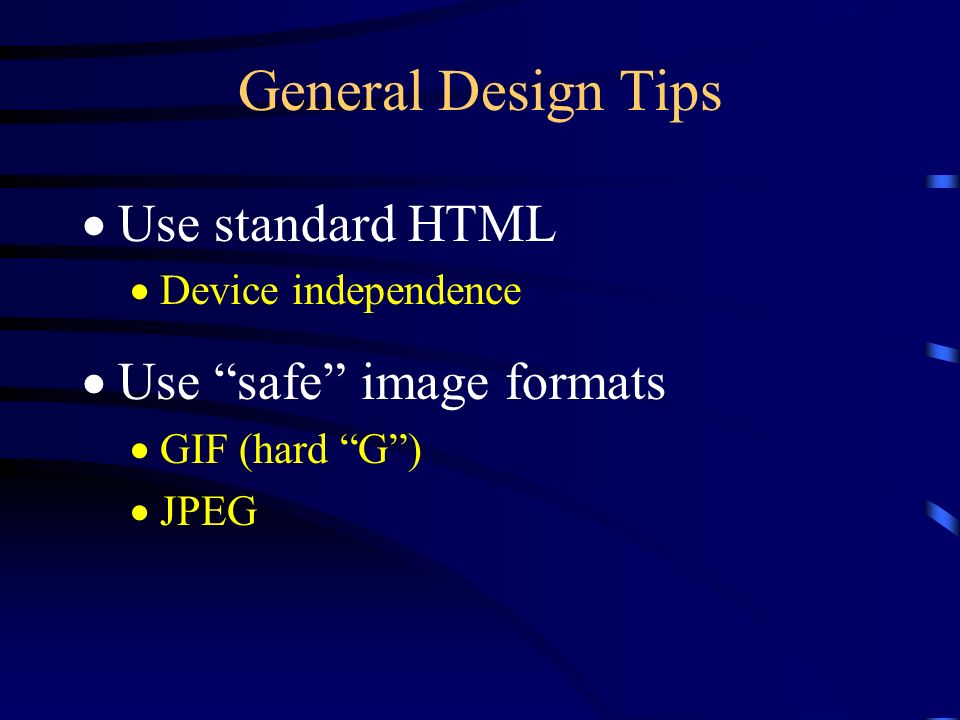 General Design Tips

• Use standard HTML
  • Device independence

• Use “safe” image formats
  • GIF (hard “G”)
  • JPEG